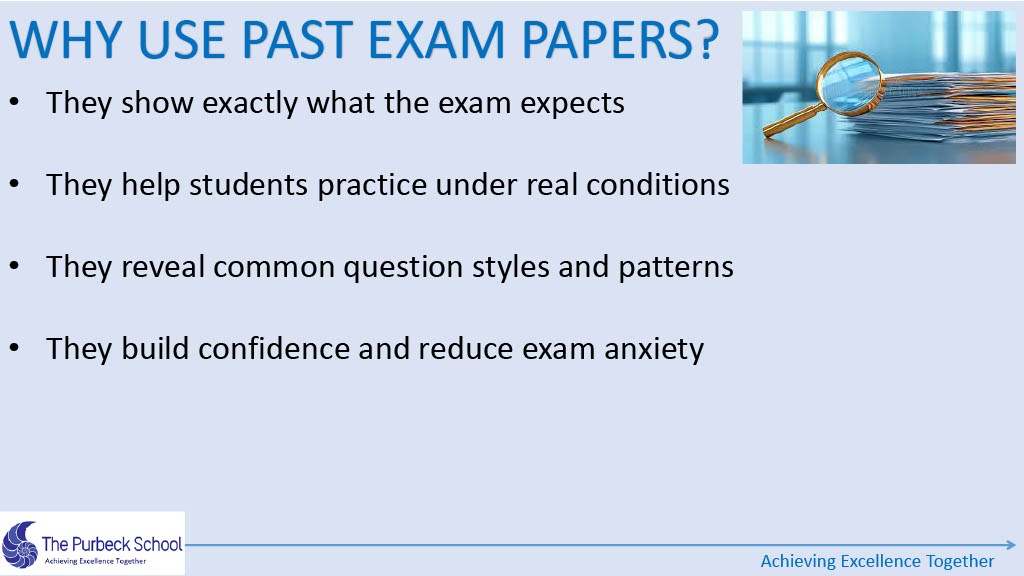 WHY USE PAST EXAM PAPERS?

• They show exactly what the exam expects

• They help students practice under real conditions

• They reveal common question styles and patterns

• They build confidence and reduce exam anxiety

The Purbeck School
Achieving Excellence Together

Achieving Excellence Together